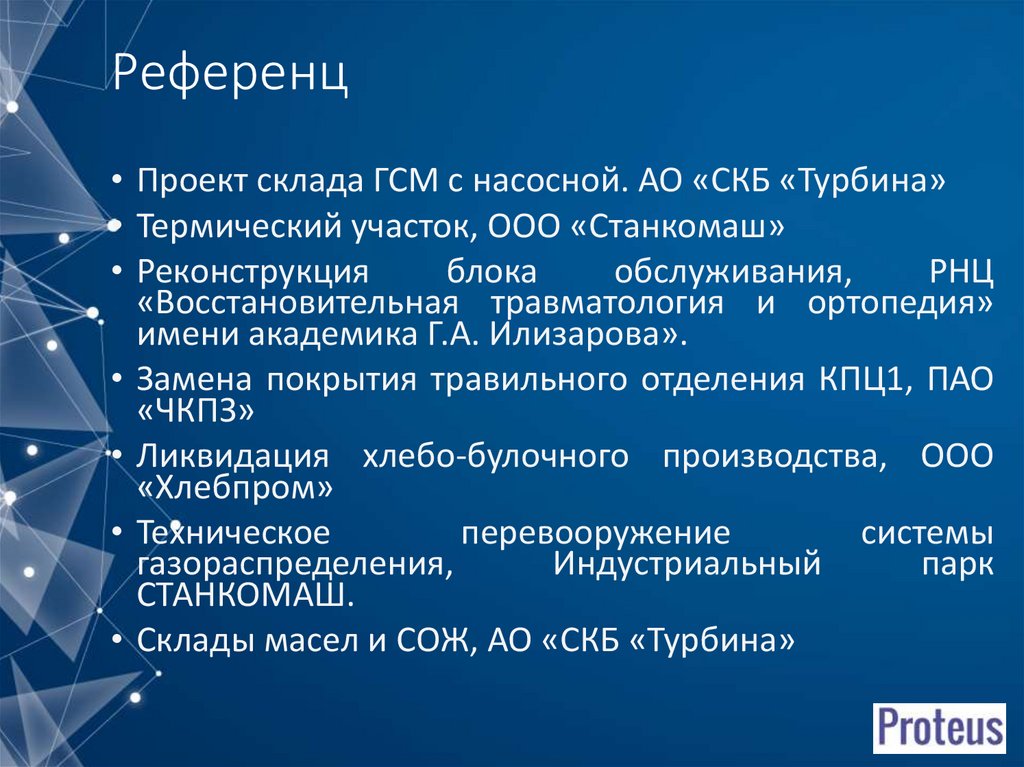 Референц

• Проект склада ГСМ с насосной. АО «СКБ «Турбина»
• Термический участок, ООО «Станкомаш»
• Реконструкция блока обслуживания, РНЦ «Восстановительная травматология и ортопедия» имени академика Г.А. Илизарова».
• Замена покрытия травильного отделения КПЦ1, ПАО «ЧКПЗ»
• Ликвидация хлебо-булочного производства, ООО «Хлебпром»
• Техническое перевооружение системы газораспределения, Индустриальный парк СТАНКОМАШ.
• Склады масел и СОЖ, АО «СКБ «Турбина»

Proteus